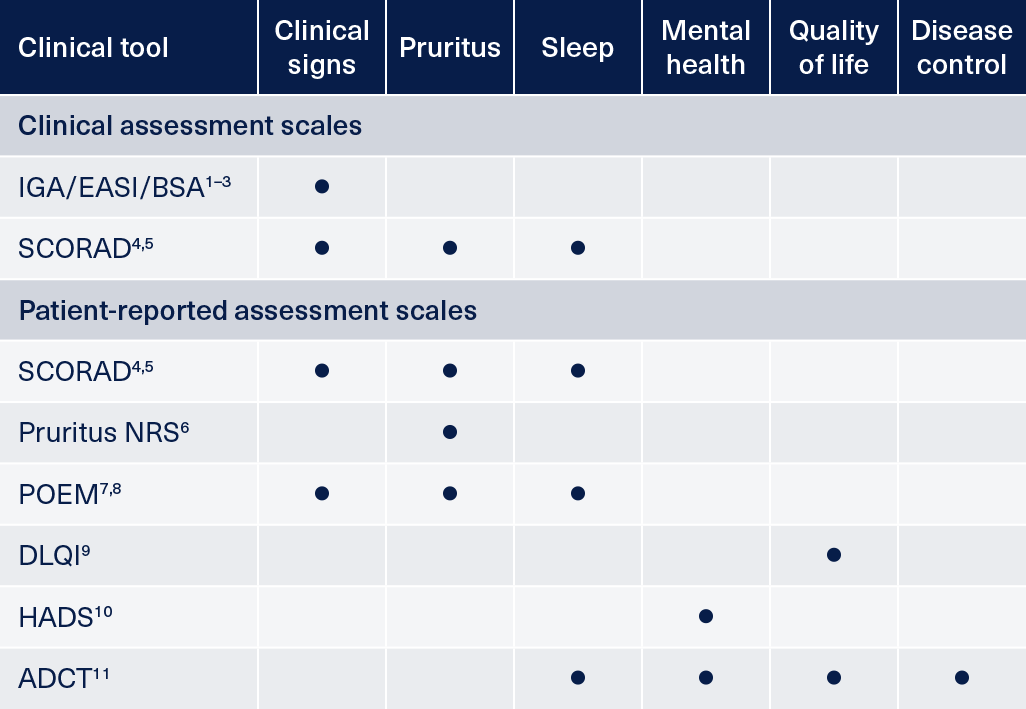 | Clinical tool | Clinical signs | Pruritus | Sleep | Mental health | Quality of life | Disease control |
|---|---|---|---|---|---|---|
| Clinical assessment scales | | | | | | |
| IGA/EASI/BSA$^{1–3}$ | ● | | | | | |
| SCORAD$^{4,5}$ | ● | ● | ● | | | |
| Patient-reported assessment scales | | | | | | |
| SCORAD$^{4,5}$ | ● | ● | ● | | | |
| Pruritus NRS$^{6}$ | | ● | | | | |
| POEM$^{7,8}$ | ● | ● | ● | | | |
| DLQI$^{9}$ | | | | | ● | |
| HADS$^{10}$ | | | | ● | | |
| ADCT$^{11}$ | | | ● | ● | ● | ● |